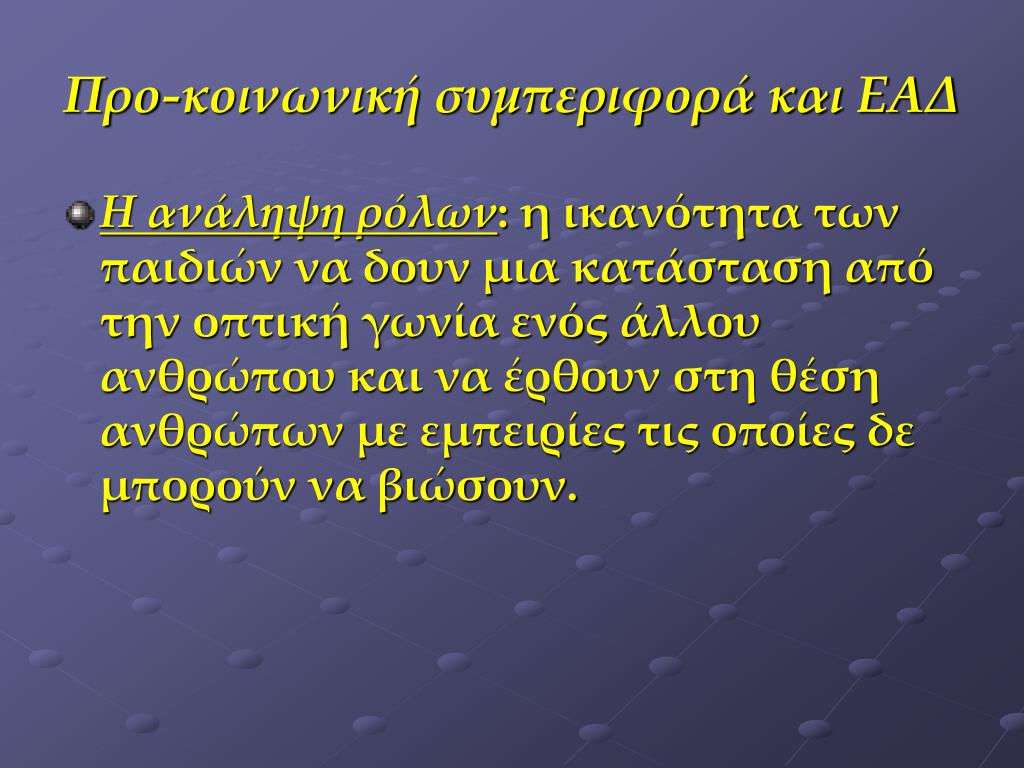 Προ-κοινωνική συμπεριφορά και ΕΑΔ

Η ανάληψη ρόλων: η ικανότητα των παιδιών να δουν μια κατάσταση από την οπτική γωνία ενός άλλου ανθρώπου και να έρθουν στη θέση ανθρώπων με εμπειρίες τις οποίες δε μπορούν να βιώσουν.